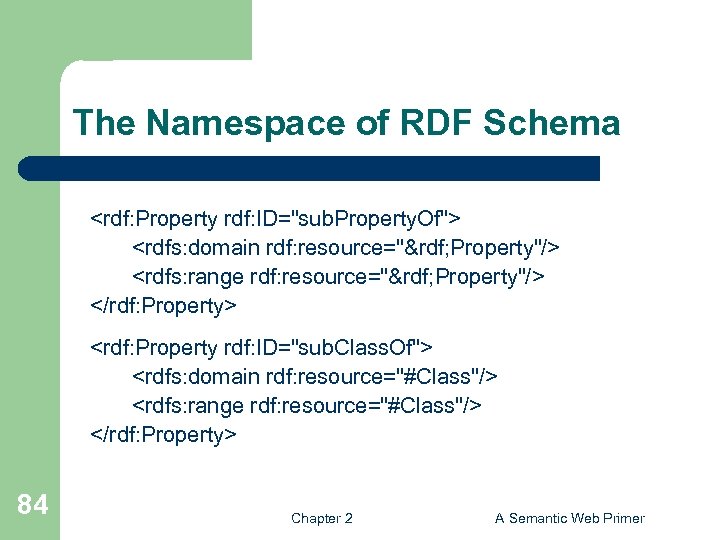 The Namespace of RDF Schema

<rdf:Property rdf:ID="subPropertyOf">
<rdfs:domain rdf:resource="&rdf;Property"/>
<rdfs:range rdf:resource="&rdf;Property"/>
</rdf:Property>

<rdf:Property rdf:ID="subClassOf">
<rdfs:domain rdf:resource="#Class"/>
<rdfs:range rdf:resource="#Class"/>
</rdf:Property>

84

Chapter 2

A Semantic Web Primer